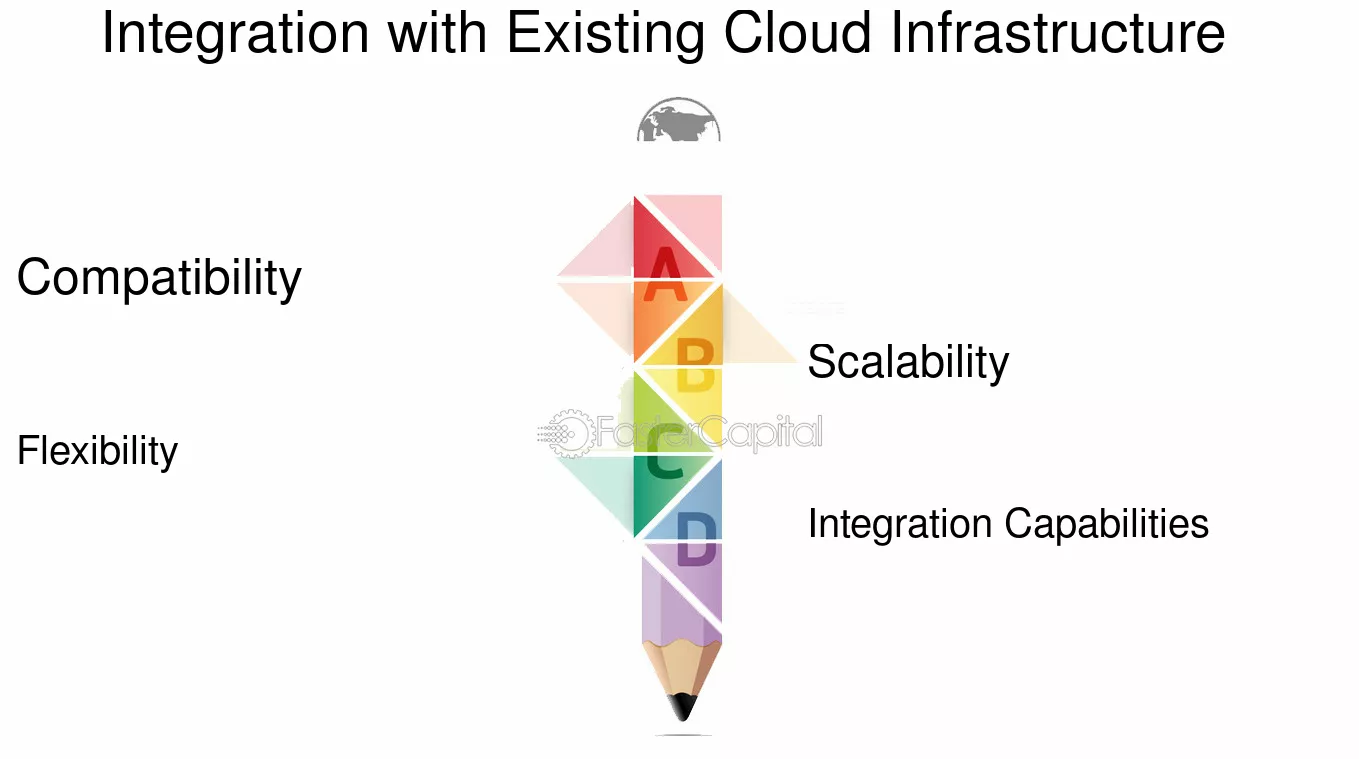 Integration with Existing Cloud Infrastructure

Compatibility

A

B

Scalability

FasterCapital

Flexibility

C

D

Integration Capabilities